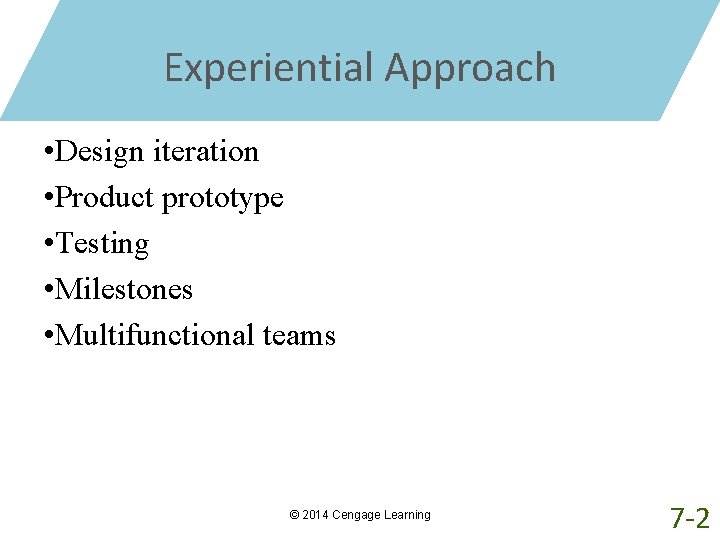 Experiential Approach

•Design iteration
•Product prototype
•Testing
•Milestones
•Multifunctional teams

© 2014 Cengage Learning

7-2